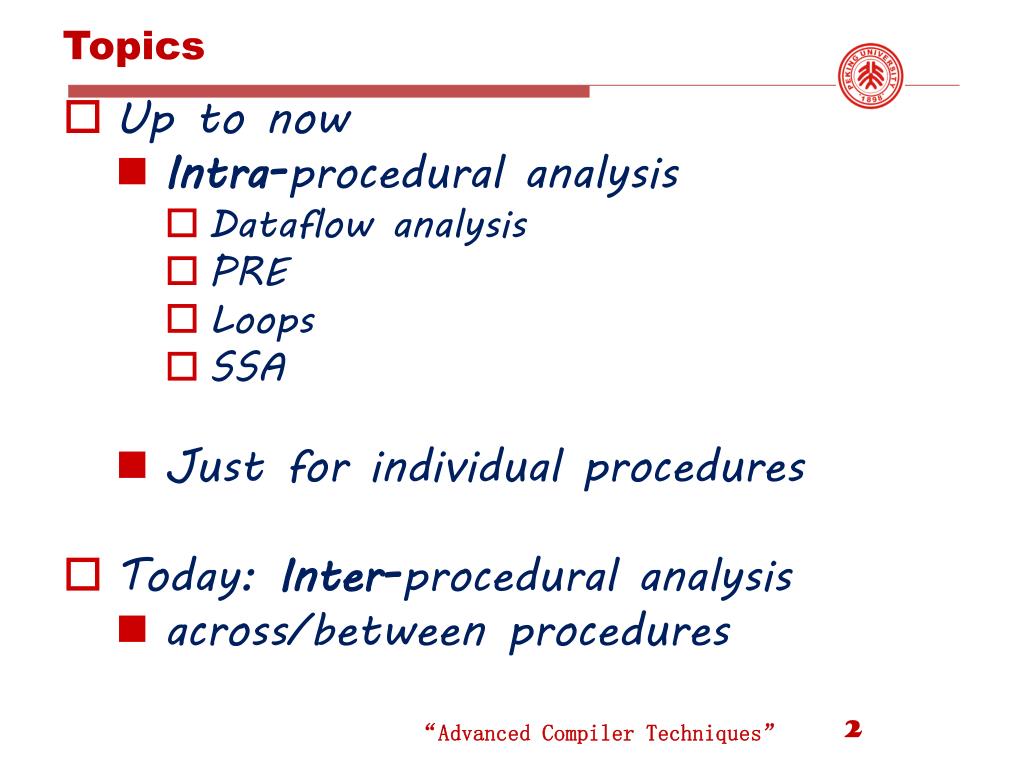 Topics

PEKING UNIVERSITY 1898

Up to now

Intra-procedural analysis

Dataflow analysis

PRE

Loops

SSA

Just for individual procedures

Today: Inter-procedural analysis

across/between procedures

“Advanced Compiler Techniques” 2